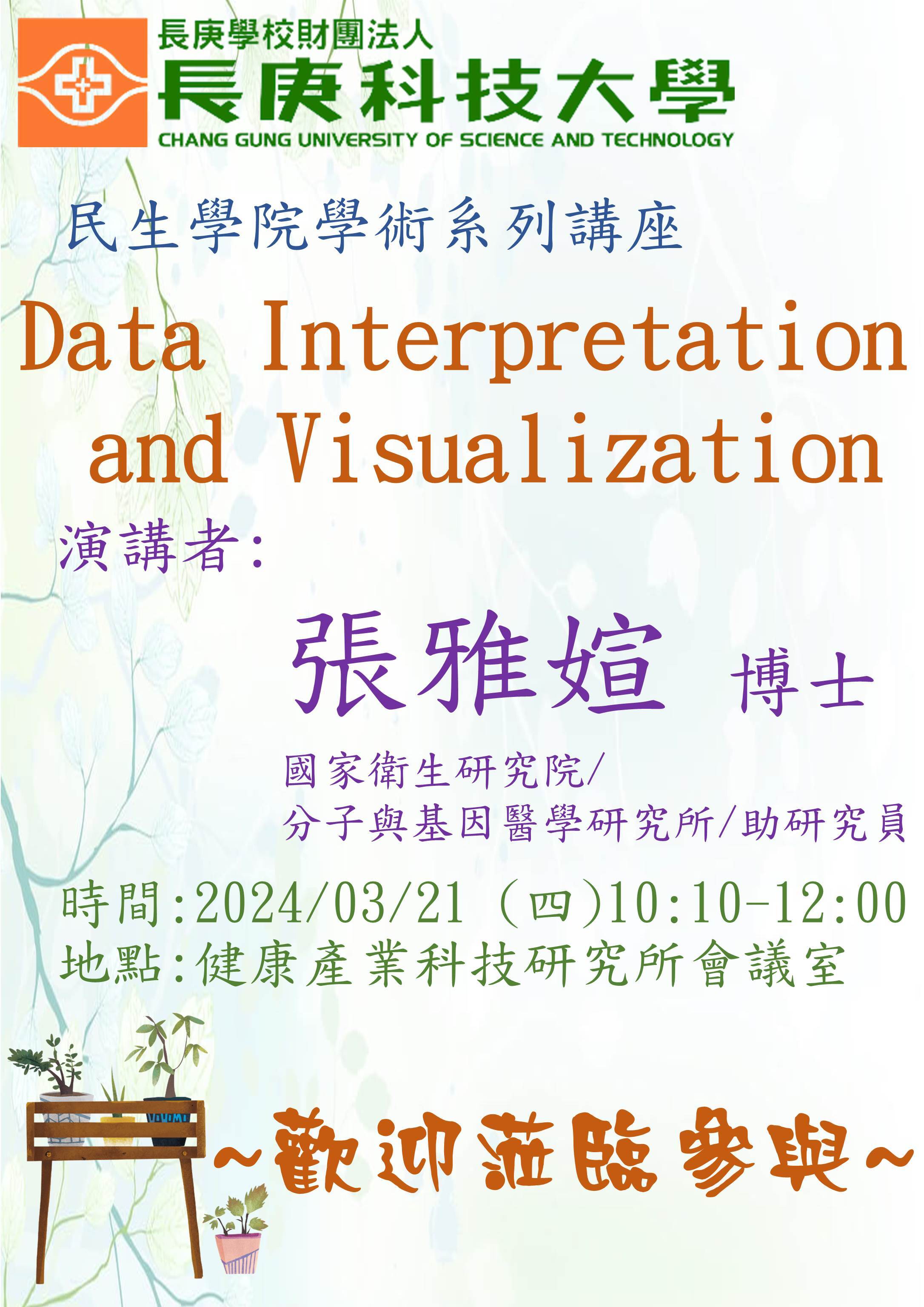 長庚學校財團法人
長庚科技大學
CHANG GUNG UNIVERSITY OF SCIENCE AND TECHNOLOGY

民生學院學術系列講座

Data Interpretation and Visualization

演講者:

張雅媗 博士

國家衛生研究院/
分子與基因醫學研究所/助研究員

時間:2024/03/21 (四)10:10-12:00
地點:健康產業科技研究所會議室

~歡迎蒞臨參與~